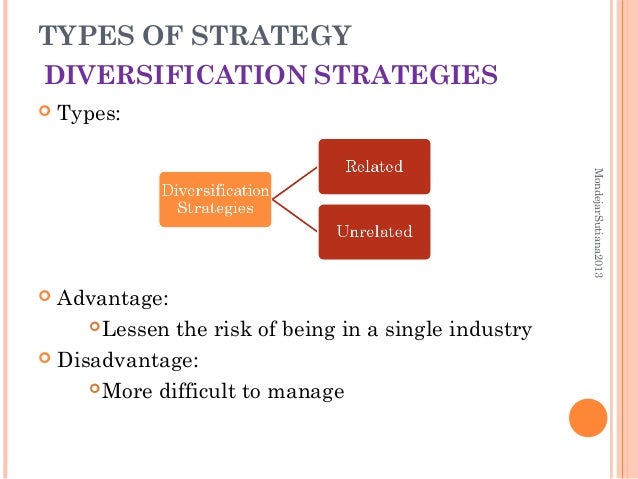 TYPES OF STRATEGY
DIVERSIFICATION STRATEGIES

Types:

Diversification Strategies

Related

Unrelated

MondejarSutiana2013

Advantage:

Lessen the risk of being in a single industry

Disadvantage:

More difficult to manage